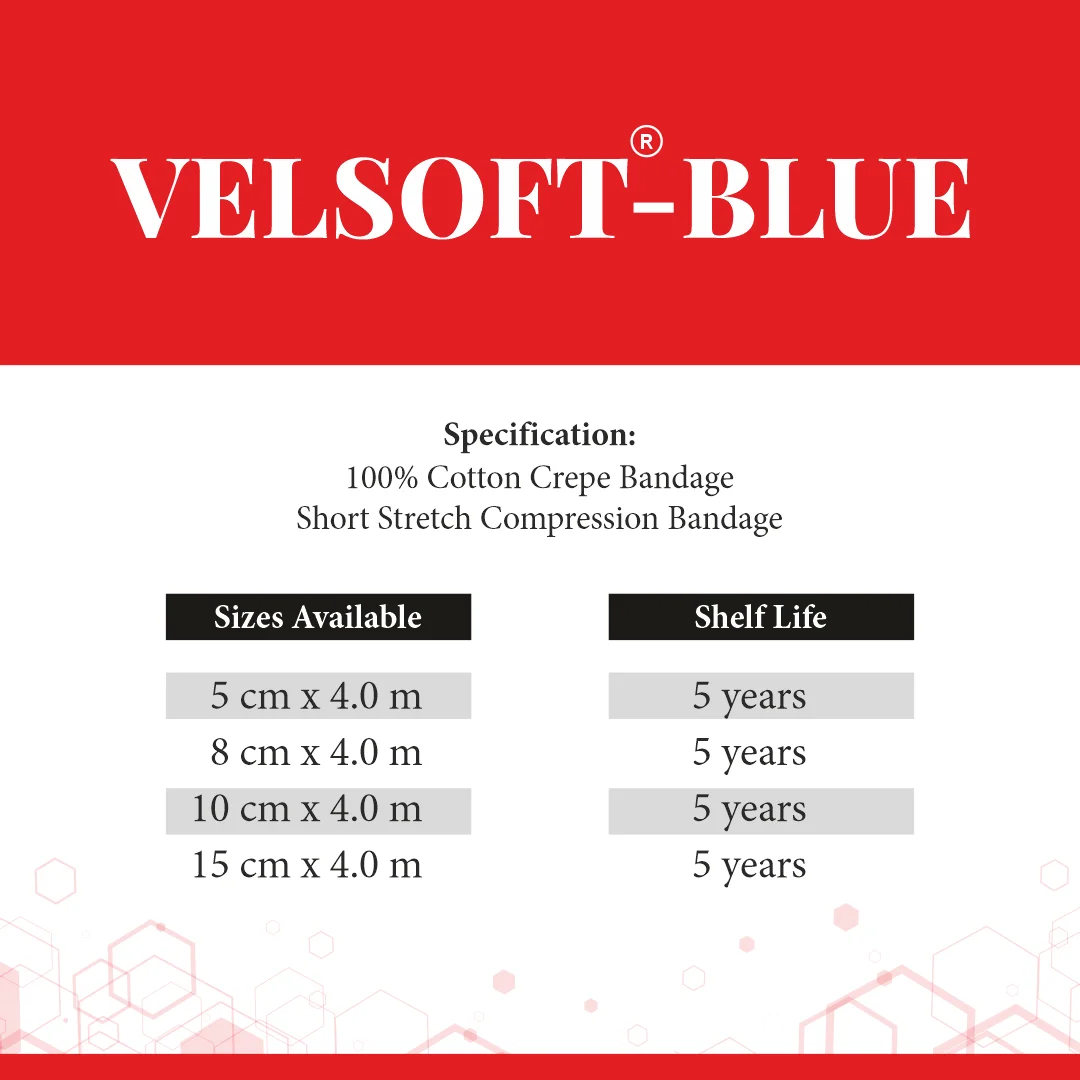 VELSOFT®-BLUE

**Specification:**
100% Cotton Crepe Bandage
Short Stretch Compression Bandage

| Sizes Available | Shelf Life |
|---|---|
| 5 cm x 4.0 m | 5 years |
| 8 cm x 4.0 m | 5 years |
| 10 cm x 4.0 m | 5 years |
| 15 cm x 4.0 m | 5 years |